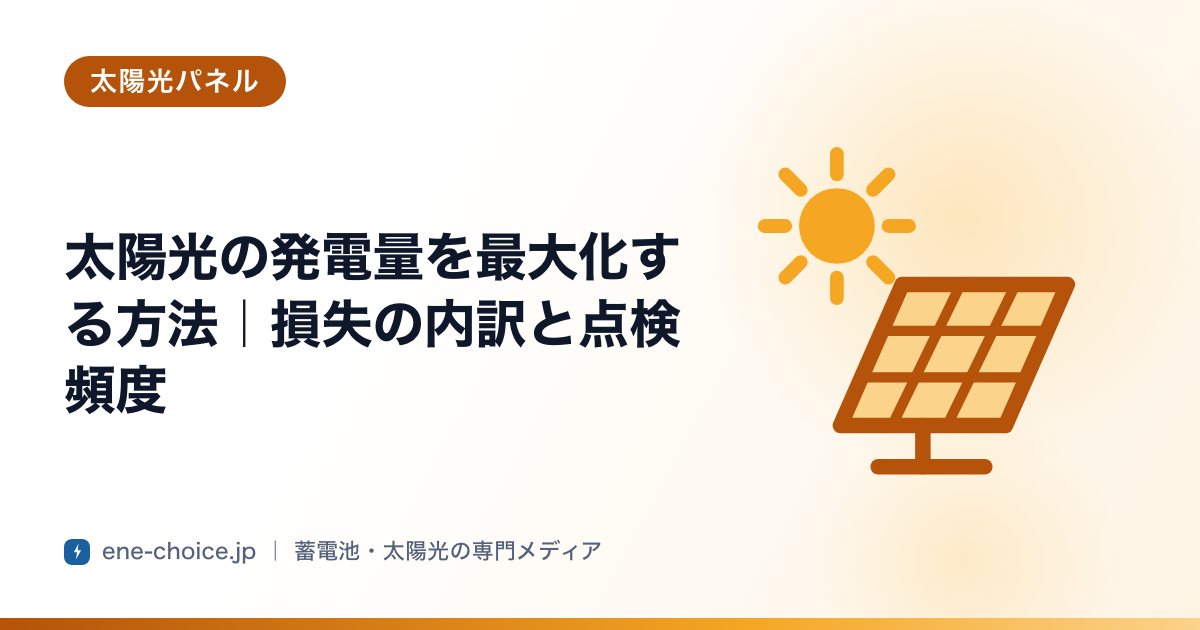 太陽光パネル

太陽光の発電量を最大化する方法｜損失の内訳と点検頻度

ene-choice.jp ｜ 蓄電池・太陽光の専門メディア